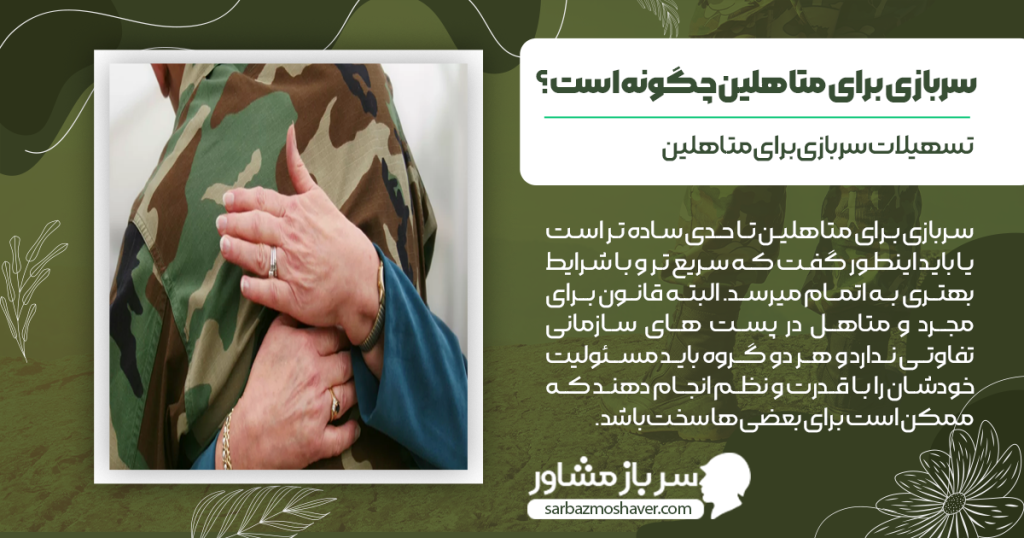 سربازی برای متاهلین چگونه است؟

تسهیلات سربازی برای متاهلین

سربازی برای متاهلین تا حدی ساده تر است یا باید اینطور گفت که سریع تر و با شرایط بهتری به اتمام میرسد. البته قانون برای مجرد و متاهل در پست های سازمانی تفاوتی ندارد و هر دو گروه باید مسئولیت خودشان را با قدرت و نظم انجام دهند که ممکن است برای بعضی ها سخت باشد.

سرباز مشاور
sarbazmoshaver.com